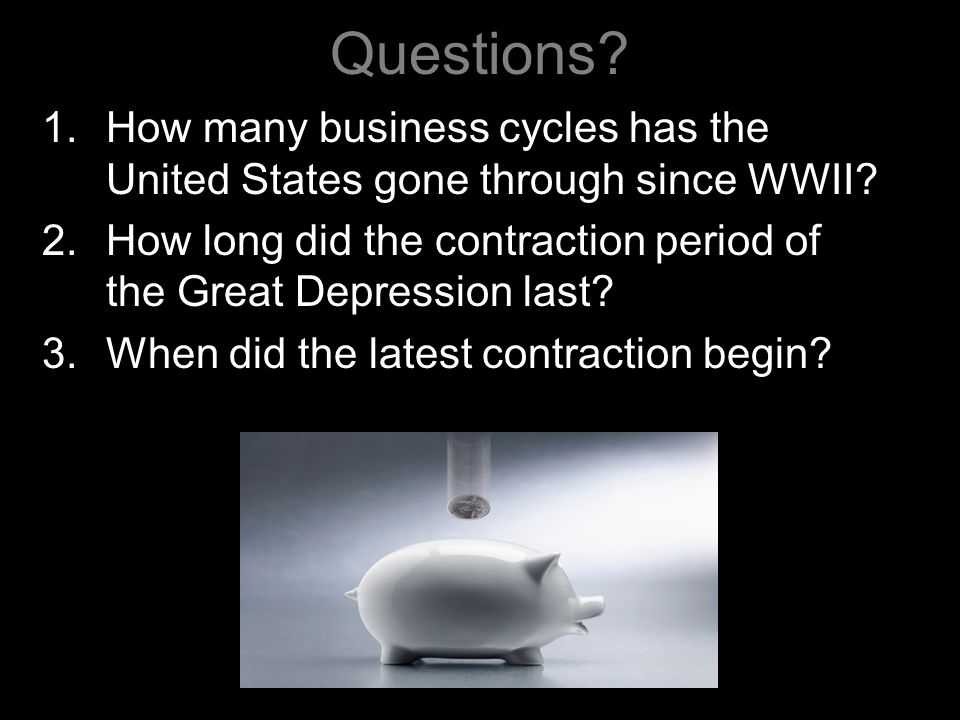 Questions?

1. How many business cycles has the United States gone through since WWII?
2. How long did the contraction period of the Great Depression last?
3. When did the latest contraction begin?